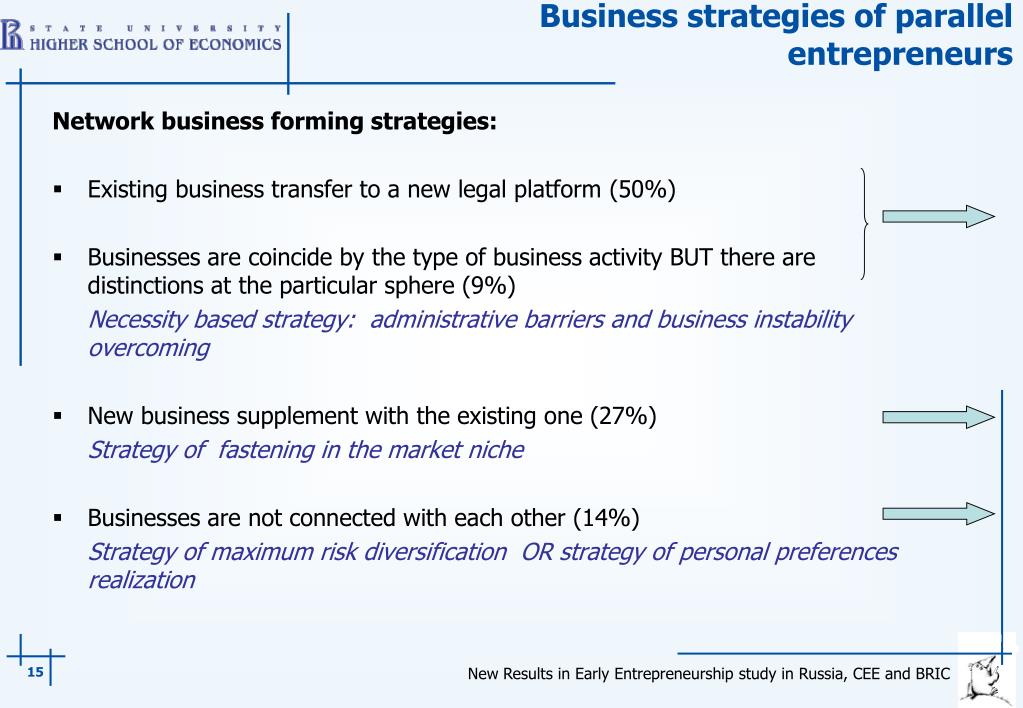 STATE UNIVERSITY
HIGHER SCHOOL OF ECONOMICS

Business strategies of parallel entrepreneurs

Network business forming strategies:

▪ Existing business transfer to a new legal platform (50%)

▪ Businesses are coincide by the type of business activity BUT there are distinctions at the particular sphere (9%)
Necessity based strategy: administrative barriers and business instability overcoming

▪ New business supplement with the existing one (27%)
Strategy of fastening in the market niche

▪ Businesses are not connected with each other (14%)
Strategy of maximum risk diversification OR strategy of personal preferences realization

15

New Results in Early Entrepreneurship study in Russia, CEE and BRIC